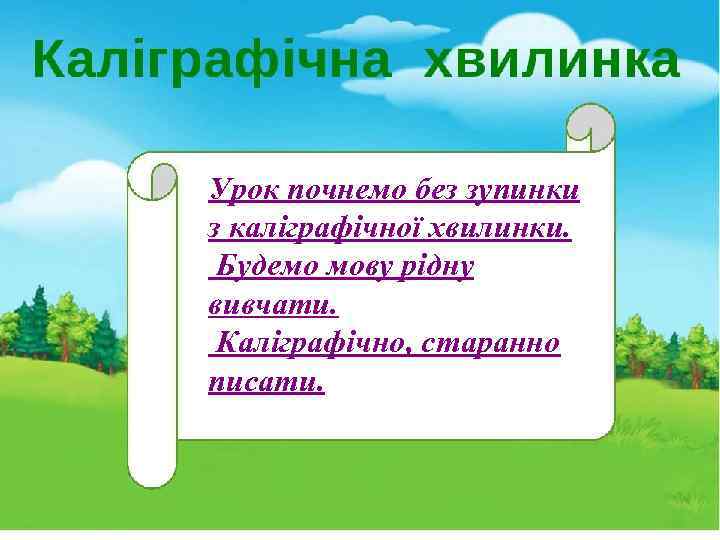 Каліграфічна хвилинка

Урок почнемо без зупинки
з каліграфічної хвилинки.
Будемо мову рідну вивчати.
Каліграфічно, старанно писати.